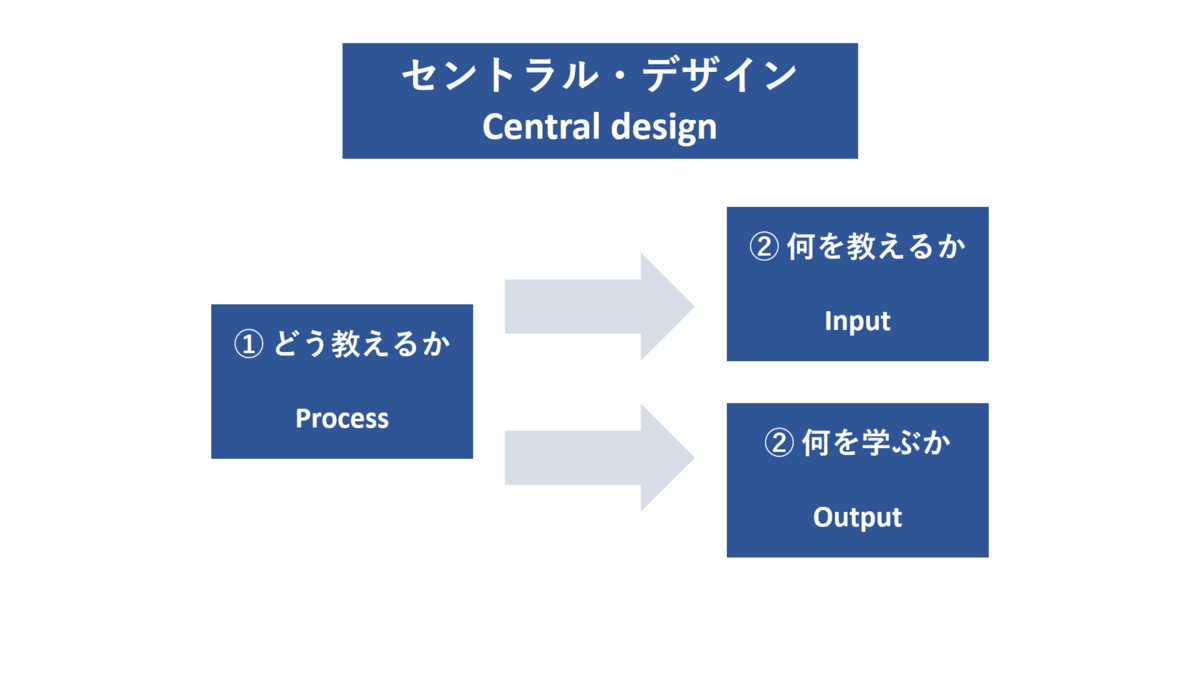 セントラル・デザイン
Central design

① どう教えるか

Process

② 何を教えるか

Input

② 何を学ぶか

Output